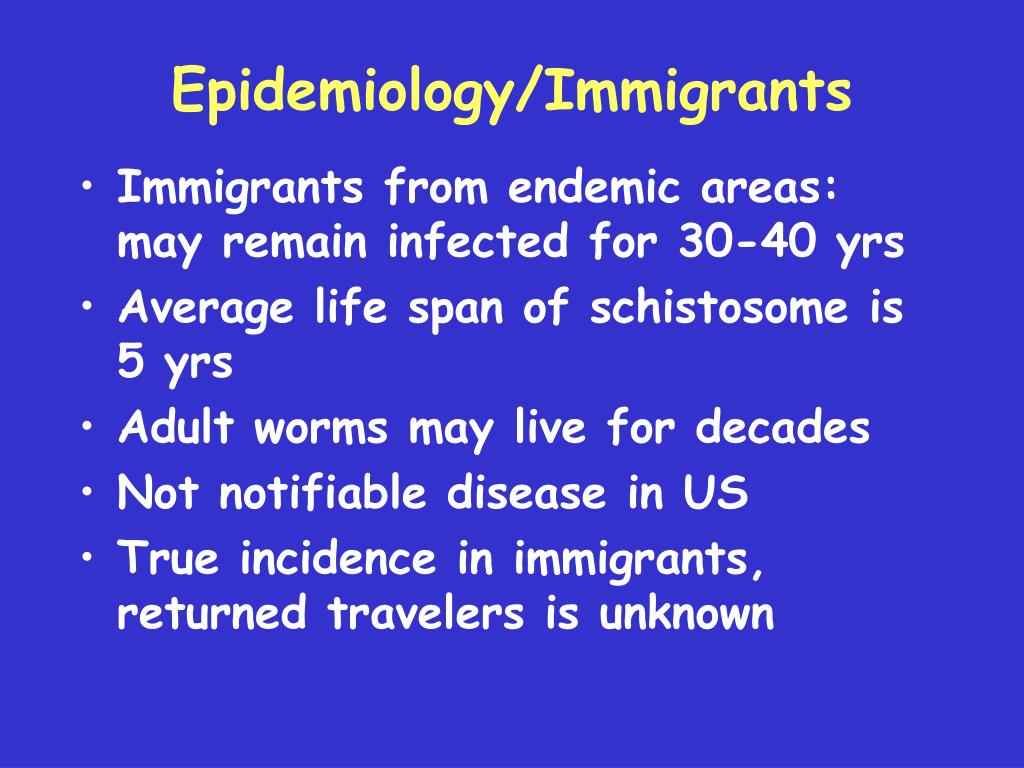 Epidemiology/Immigrants

• Immigrants from endemic areas: may remain infected for 30-40 yrs
• Average life span of schistosome is 5 yrs
• Adult worms may live for decades
• Not notifiable disease in US
• True incidence in immigrants, returned travelers is unknown